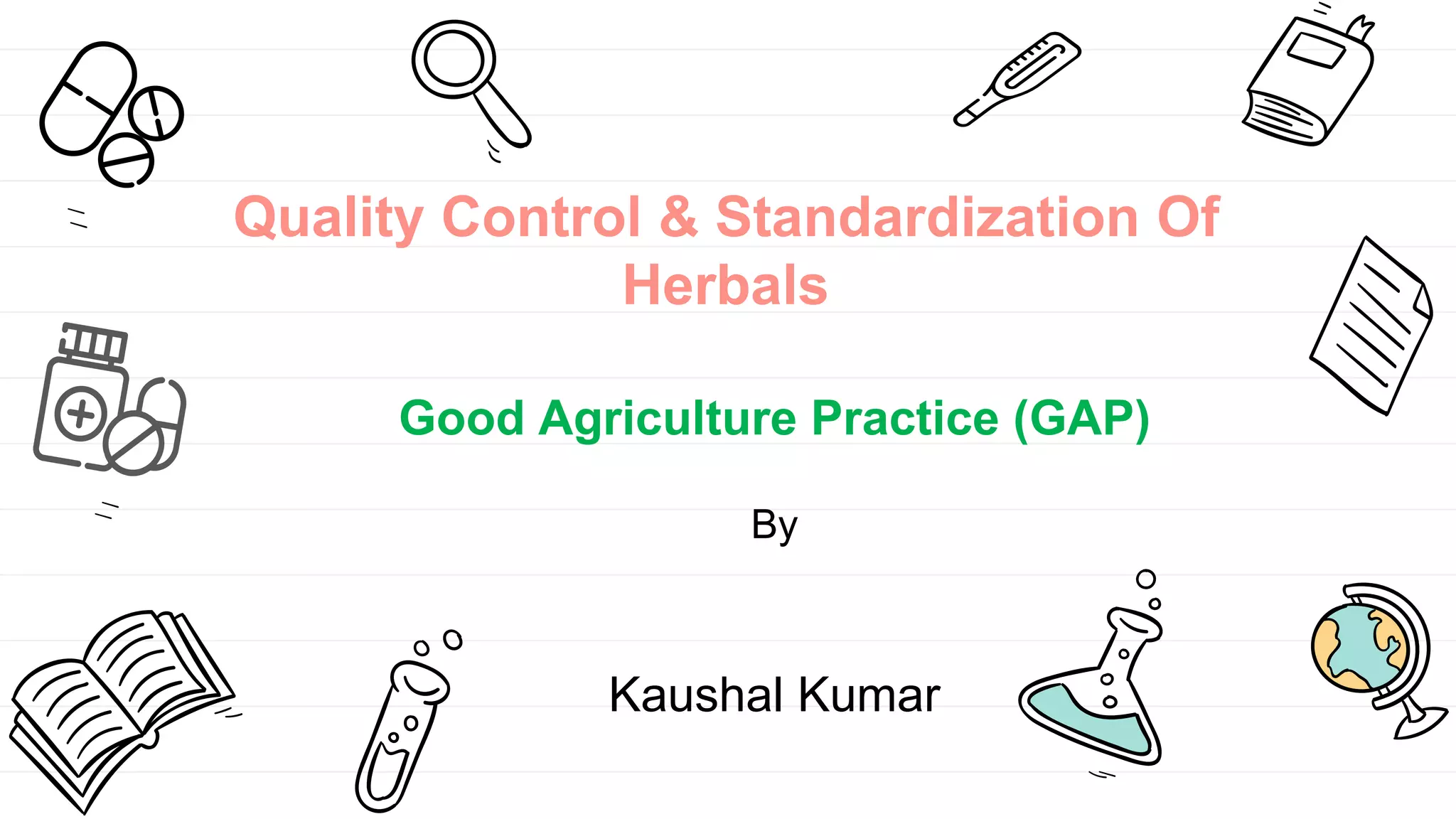 Quality Control & Standardization Of Herbals

Good Agriculture Practice (GAP)

By

Kaushal Kumar